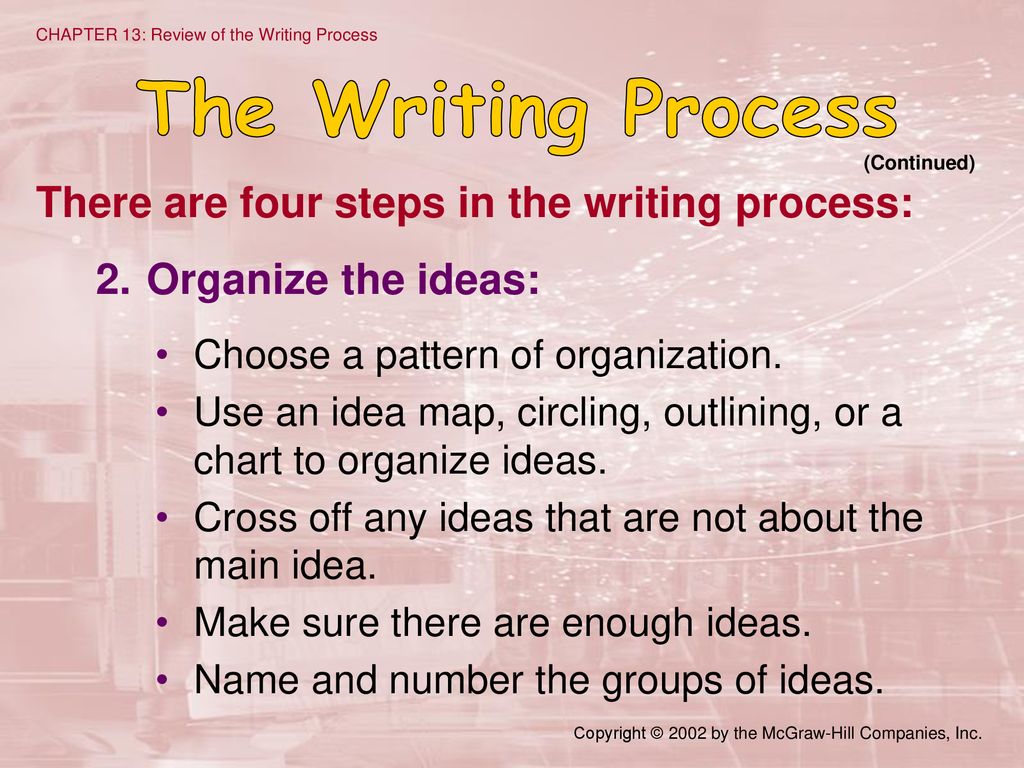 CHAPTER 13: Review of the Writing Process

The Writing Process

(Continued)

There are four steps in the writing process:

2. Organize the ideas:

• Choose a pattern of organization.
• Use an idea map, circling, outlining, or a chart to organize ideas.
• Cross off any ideas that are not about the main idea.
• Make sure there are enough ideas.
• Name and number the groups of ideas.

Copyright © 2002 by the McGraw-Hill Companies, Inc.